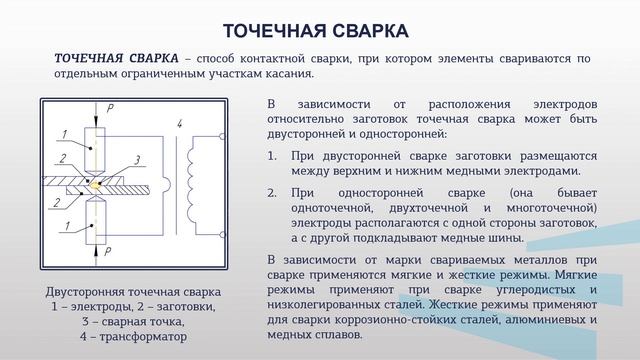 ТОЧЕЧНАЯ СВАРКА

ТОЧЕЧНАЯ СВАРКА – способ контактной сварки, при котором элементы свариваются по отдельным ограниченным участкам касания.

P
1
2
3
4
2
1
P

Двусторонняя точечная сварка
1 – электроды, 2 – заготовки,
3 – сварная точка,
4 – трансформатор

В зависимости от расположения электродов относительно заготовок точечная сварка может быть двусторонней и односторонней:

1. При двусторонней сварке заготовки размещаются между верхним и нижним медными электродами.

2. При односторонней сварке (она бывает одноточечной, двухточечной и многоточечной) электроды располагаются с одной стороны заготовок, а с другой подкладывают медные шины.

В зависимости от марки свариваемых металлов при сварке применяются мягкие и жесткие режимы. Мягкие режимы применяют при сварке углеродистых и низколегированных сталей. Жесткие режимы применяют для сварки коррозионно-стойких сталей, алюминиевых и медных сплавов.